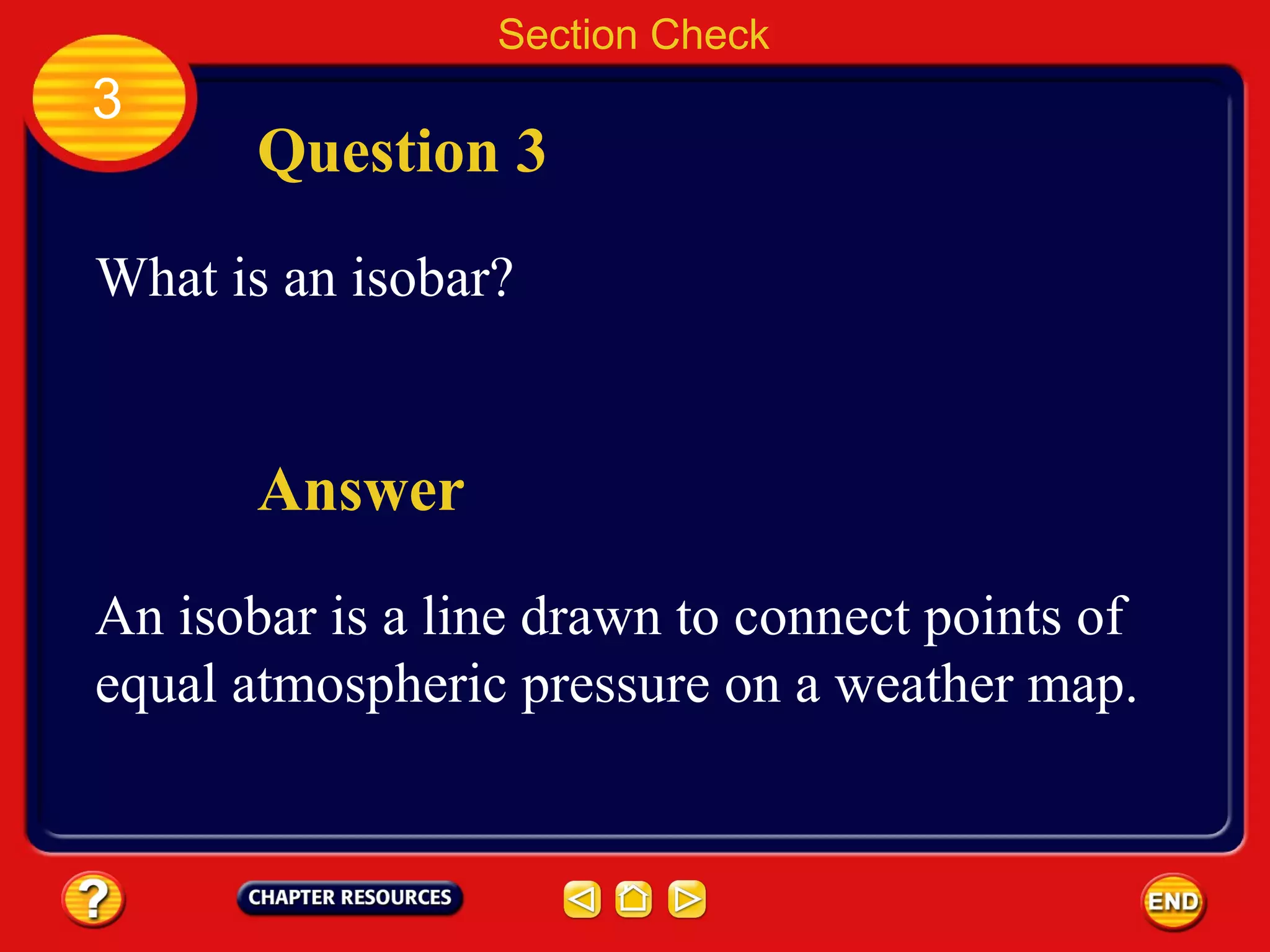 Section Check

3

Question 3

What is an isobar?

Answer

An isobar is a line drawn to connect points of equal atmospheric pressure on a weather map.

?

CHAPTER RESOURCES

END